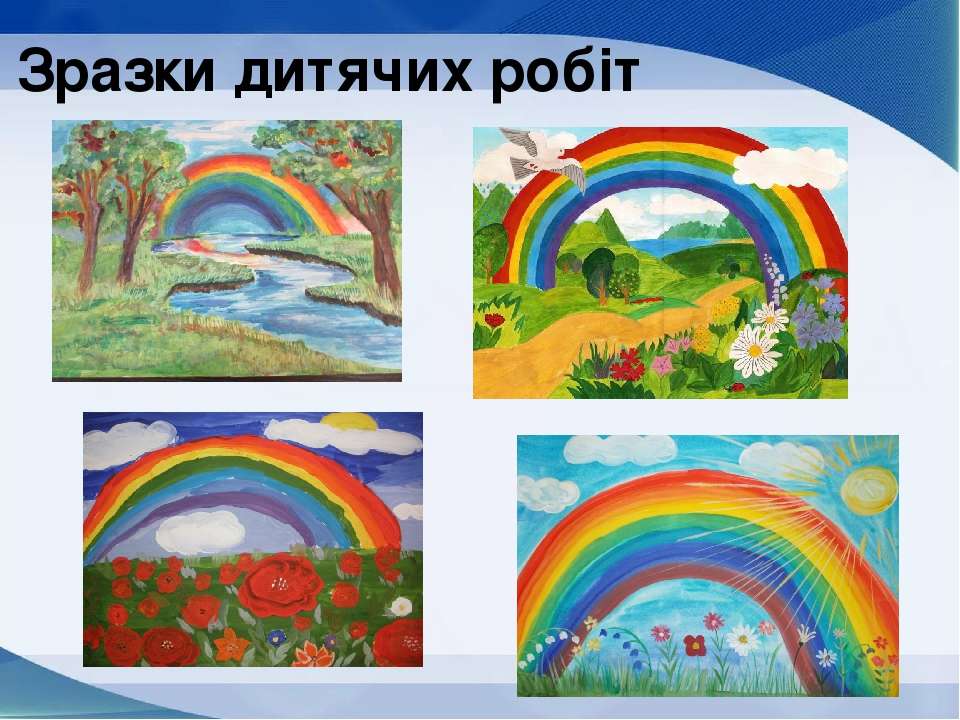 Зразки дитячих робіт